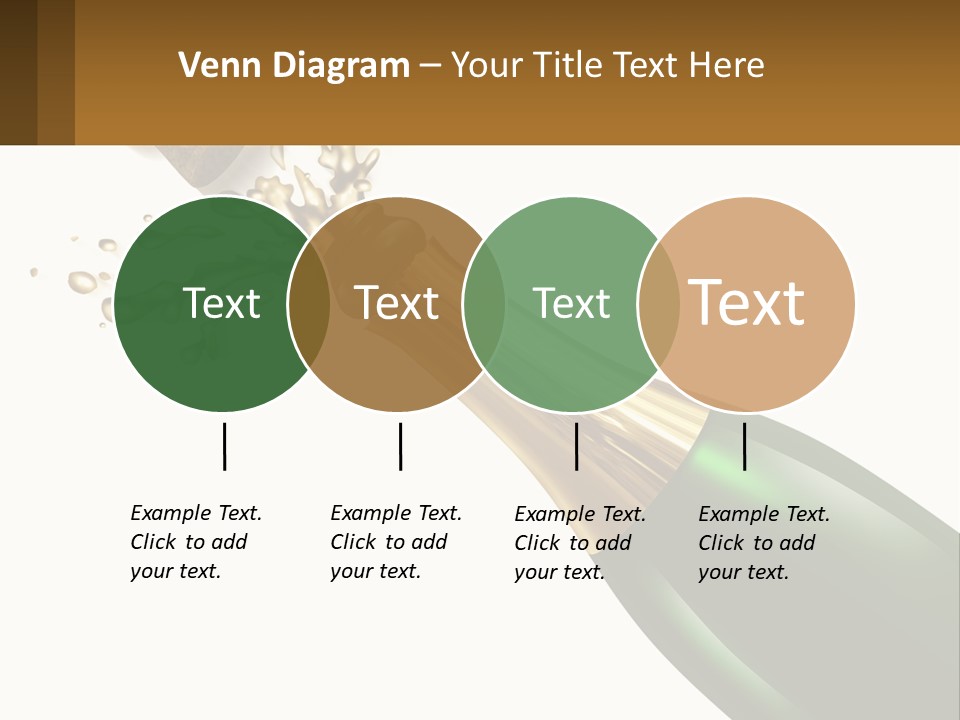 Venn Diagram – Your Title Text Here

Text

Text

Text

Text

Example Text. Click to add your text.

Example Text. Click to add your text.

Example Text. Click to add your text.

Example Text. Click to add your text.